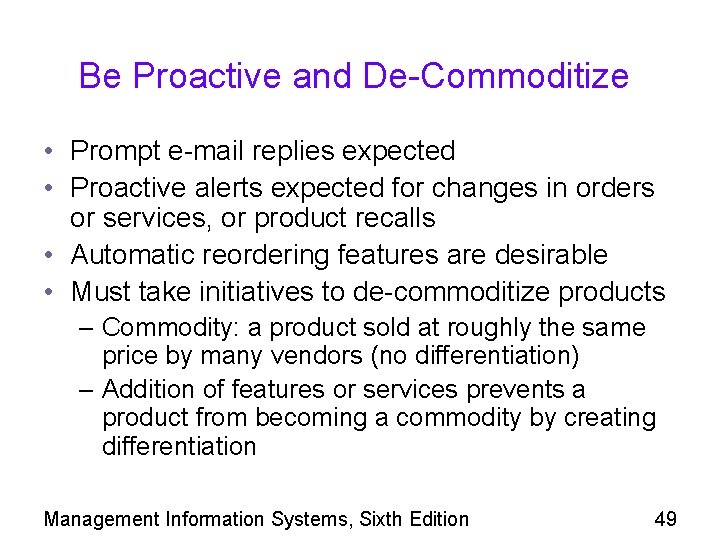 Be Proactive and De-Commoditize

• Prompt e-mail replies expected
• Proactive alerts expected for changes in orders or services, or product recalls
• Automatic reordering features are desirable
• Must take initiatives to de-commoditize products
– Commodity: a product sold at roughly the same price by many vendors (no differentiation)
– Addition of features or services prevents a product from becoming a commodity by creating differentiation

Management Information Systems, Sixth Edition

49